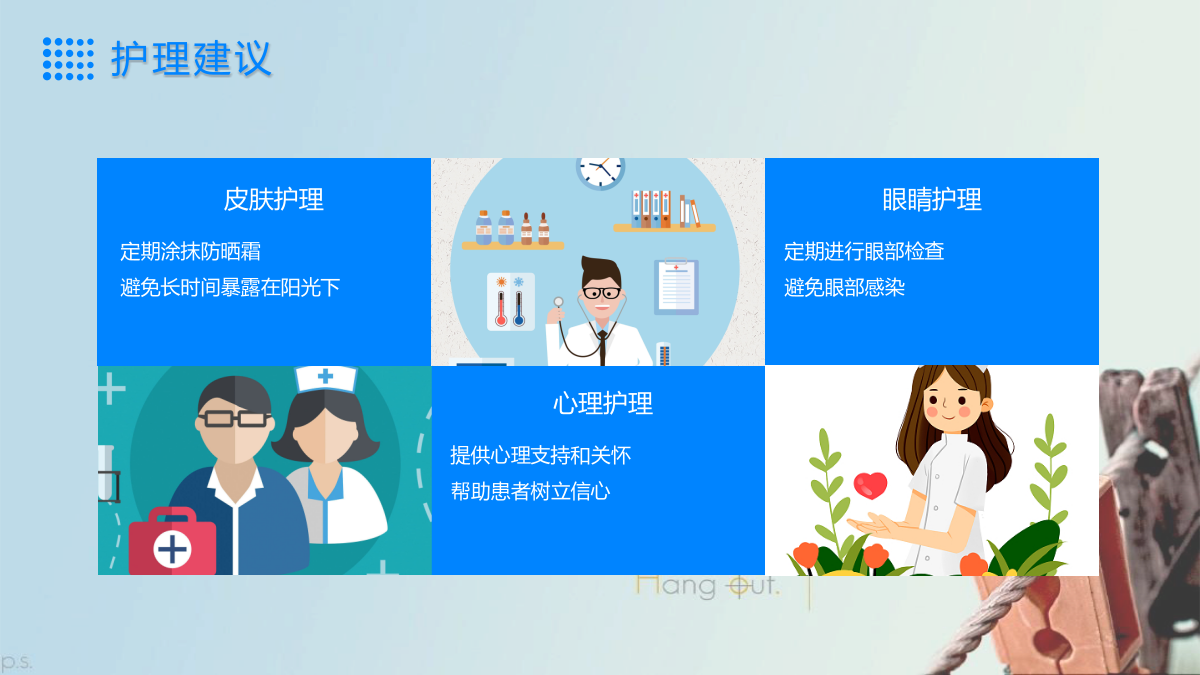 护理建议

皮肤护理

定期涂抹防晒霜
避免长时间暴露在阳光下

眼睛护理

定期进行眼部检查
避免眼部感染

心理护理

提供心理支持和关怀
帮助患者树立信心

Hang out.

p.s.